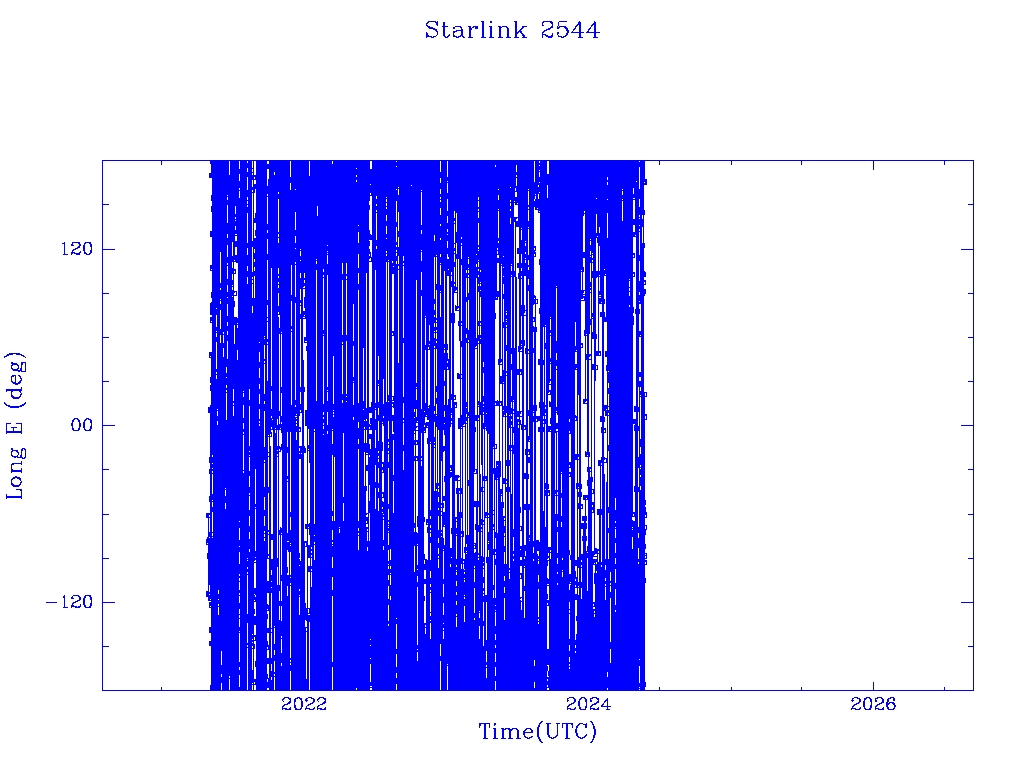 Starlink 2544

Long E (deg)

120

00

−120

2022

2024

2026

Time(UTC)